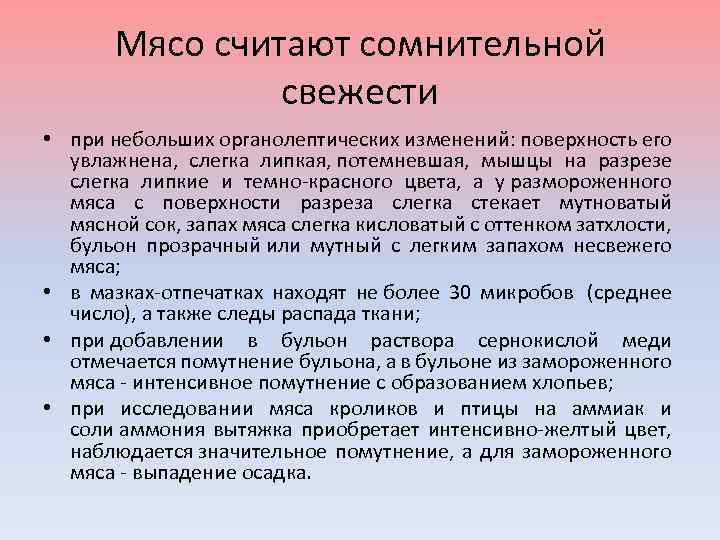 Мясо считают сомнительной свежести

• при небольших органолептических изменений: поверхность его увлажнена, слегка липкая, потемневшая, мышцы на разрезе слегка липкие и темно-красного цвета, а у размороженного мяса с поверхности разреза слегка стекает мутноватый мясной сок, запах мяса слегка кисловатый с оттенком затхлости, бульон прозрачный или мутный с легким запахом несвежего мяса;
• в мазках-отпечатках находят не более 30 микробов (среднее число), а также следы распада ткани;
• при добавлении в бульон раствора сернокислой меди отмечается помутнение бульона, а в бульоне из замороженного мяса - интенсивное помутнение с образованием хлопьев;
• при исследовании мяса кроликов и птицы на аммиак и соли аммония вытяжка приобретает интенсивно-желтый цвет, наблюдается значительное помутнение, а для замороженного мяса - выпадение осадка.